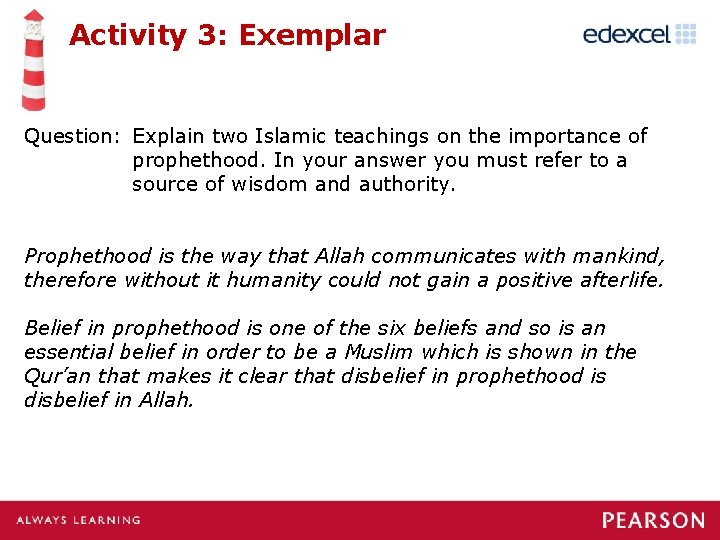 Activity 3: Exemplar

edexcel

Question: Explain two Islamic teachings on the importance of prophethood. In your answer you must refer to a source of wisdom and authority.

Prophethood is the way that Allah communicates with mankind, therefore without it humanity could not gain a positive afterlife.

Belief in prophethood is one of the six beliefs and so is an essential belief in order to be a Muslim which is shown in the Qur'an that makes it clear that disbelief in prophethood is disbelief in Allah.

ALWAYS LEARNING

PEARSON